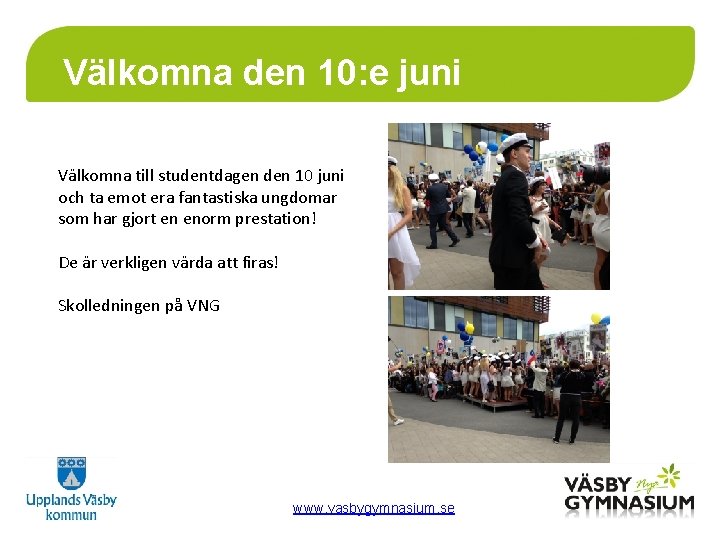 Välkomna den 10:e juni

Välkomna till studentdagen den 10 juni och ta emot era fantastiska ungdomar som har gjort en enorm prestation!

De är verkligen värda att firas!

Skolledningen på VNG

Upplands Väsby kommun

www.vasbygymnasium.se

VÄSBY Nya GYMNASIUM